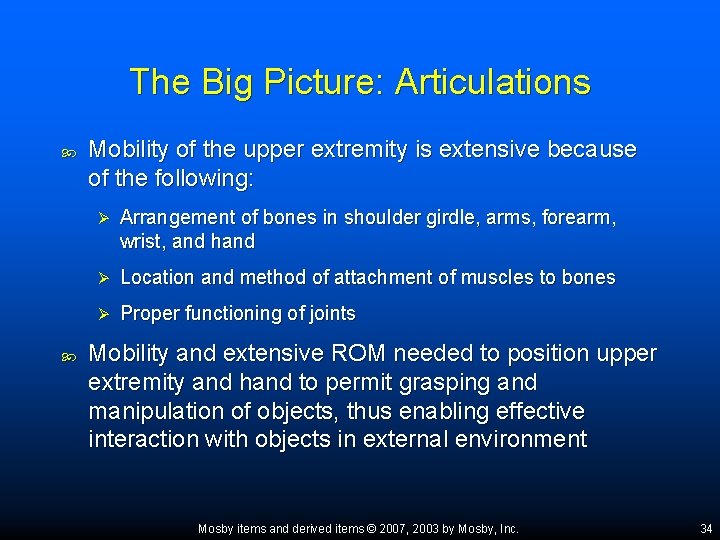 The Big Picture: Articulations

Mobility of the upper extremity is extensive because of the following:

Arrangement of bones in shoulder girdle, arms, forearm, wrist, and hand

Location and method of attachment of muscles to bones

Proper functioning of joints

Mobility and extensive ROM needed to position upper extremity and hand to permit grasping and manipulation of objects, thus enabling effective interaction with objects in external environment

Mosby items and derived items © 2007, 2003 by Mosby, Inc.

34